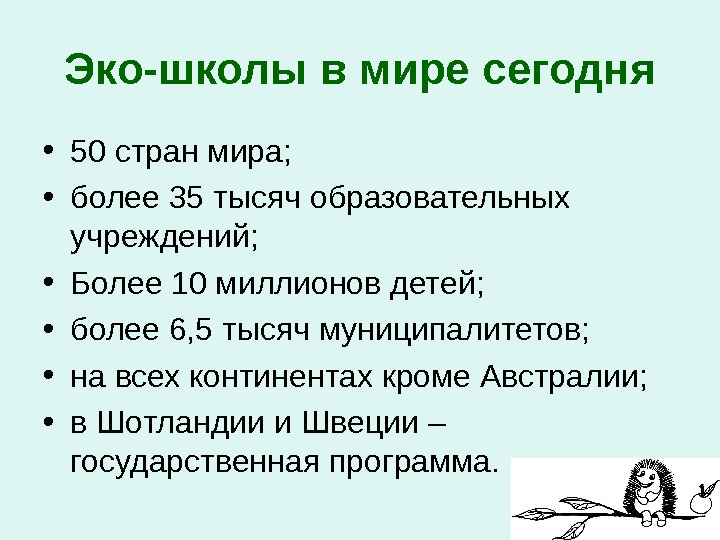 Эко-школы в мире сегодня

• 50 стран мира;
• более 35 тысяч образовательных учреждений;
• Более 10 миллионов детей;
• более 6,5 тысяч муниципалитетов;
• на всех континентах кроме Австралии;
• в Шотландии и Швеции – государственная программа.